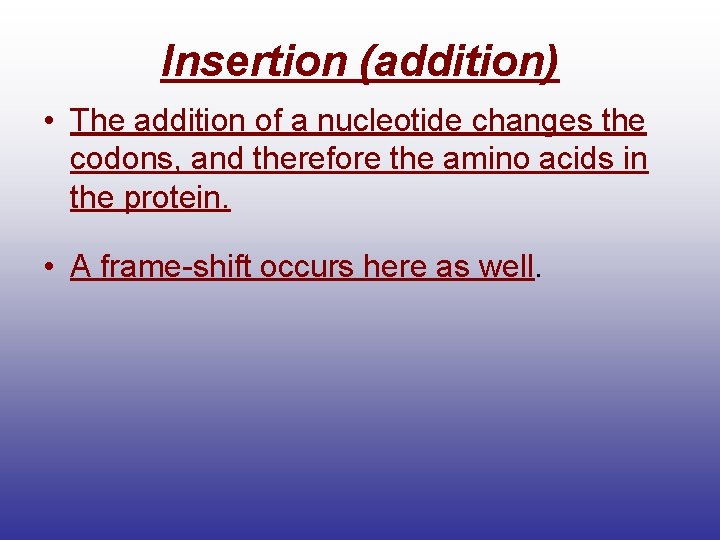 Insertion (addition)

• The addition of a nucleotide changes the codons, and therefore the amino acids in the protein.

• A frame-shift occurs here as well.